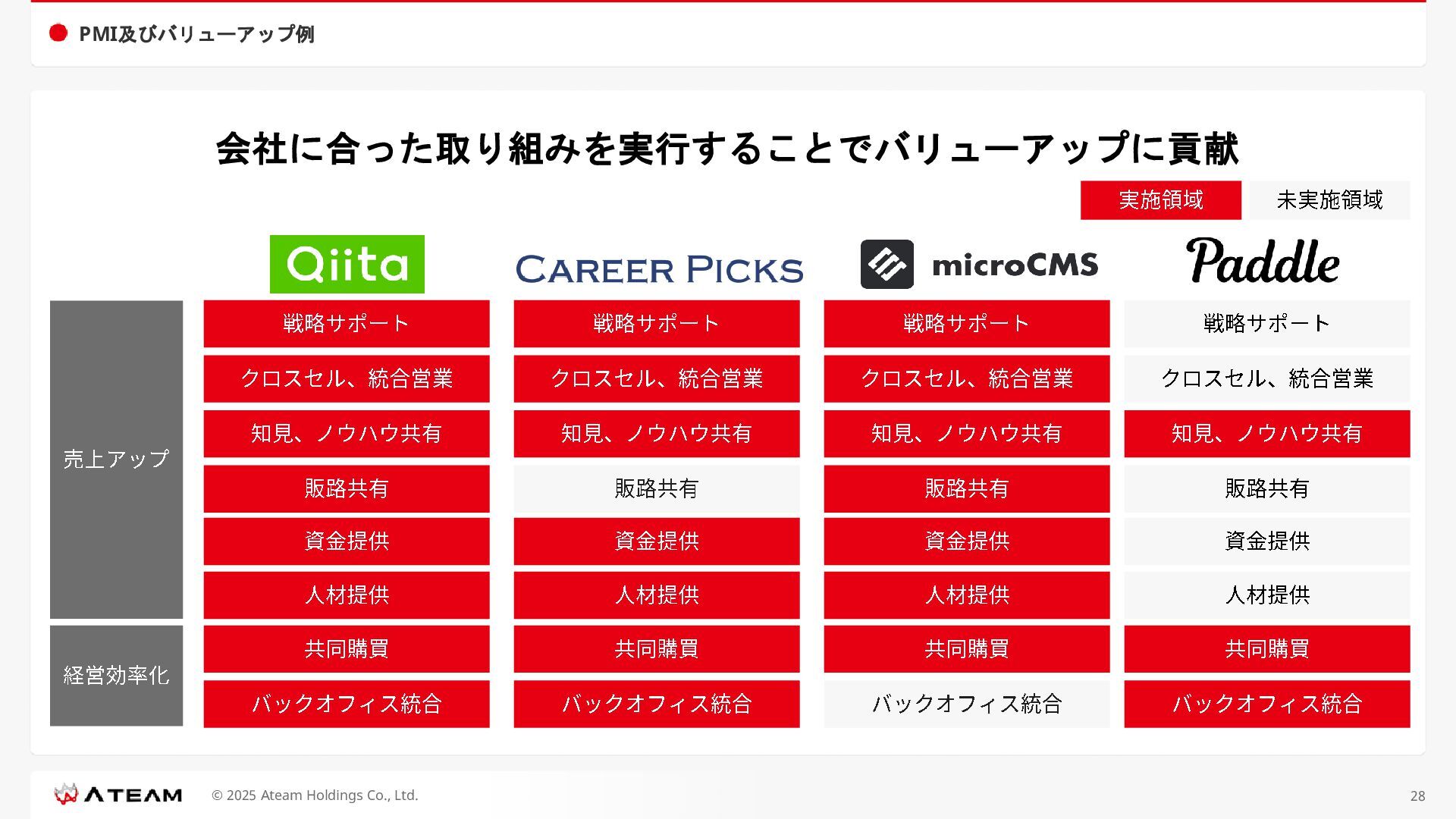 PMI及びバリューアップ例

会社に合った取り組みを実行することでバリューアップに貢献

実施領域 未実施領域

| | Qiita | CAREER PICKS | microCMS | Paddle |
|---|---|---|---|---|
| 売上アップ | 戦略サポート | 戦略サポート | 戦略サポート | 戦略サポート |
| | クロスセル、統合営業 | クロスセル、統合営業 | クロスセル、統合営業 | クロスセル、統合営業 |
| | 知見、ノウハウ共有 | 知見、ノウハウ共有 | 知見、ノウハウ共有 | 知見、ノウハウ共有 |
| | 販路共有 | 販路共有 | 販路共有 | 販路共有 |
| | 資金提供 | 資金提供 | 資金提供 | 資金提供 |
| | 人材提供 | 人材提供 | 人材提供 | 人材提供 |
| 経営効率化 | 共同購買 | 共同購買 | 共同購買 | 共同購買 |
| | バックオフィス統合 | バックオフィス統合 | バックオフィス統合 | バックオフィス統合 |

ATEAM © 2025 Ateam Holdings Co., Ltd. 28